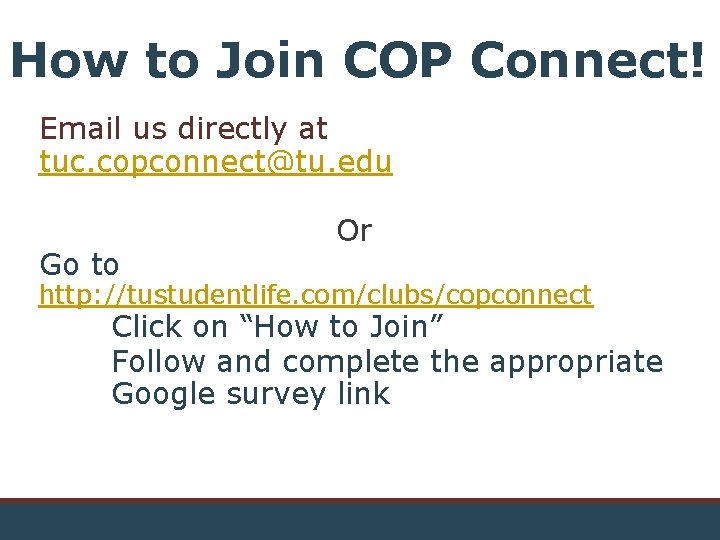 How to Join COP Connect!

Email us directly at tuc.copconnect@tu.edu

Or

Go to http://tustudentlife.com/clubs/copconnect

Click on “How to Join”

Follow and complete the appropriate Google survey link